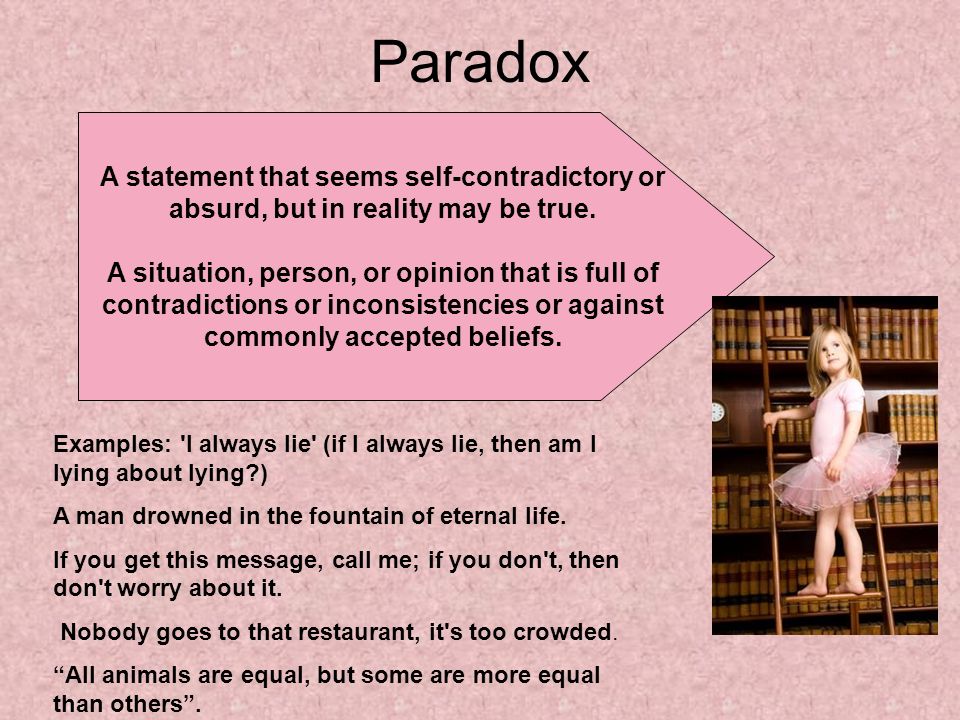 Paradox

A statement that seems self-contradictory or absurd, but in reality may be true.

A situation, person, or opinion that is full of contradictions or inconsistencies or against commonly accepted beliefs.

Examples: 'I always lie' (if I always lie, then am I lying about lying?)

A man drowned in the fountain of eternal life.

If you get this message, call me; if you don't, then don't worry about it.

Nobody goes to that restaurant, it's too crowded.

“All animals are equal, but some are more equal than others”.